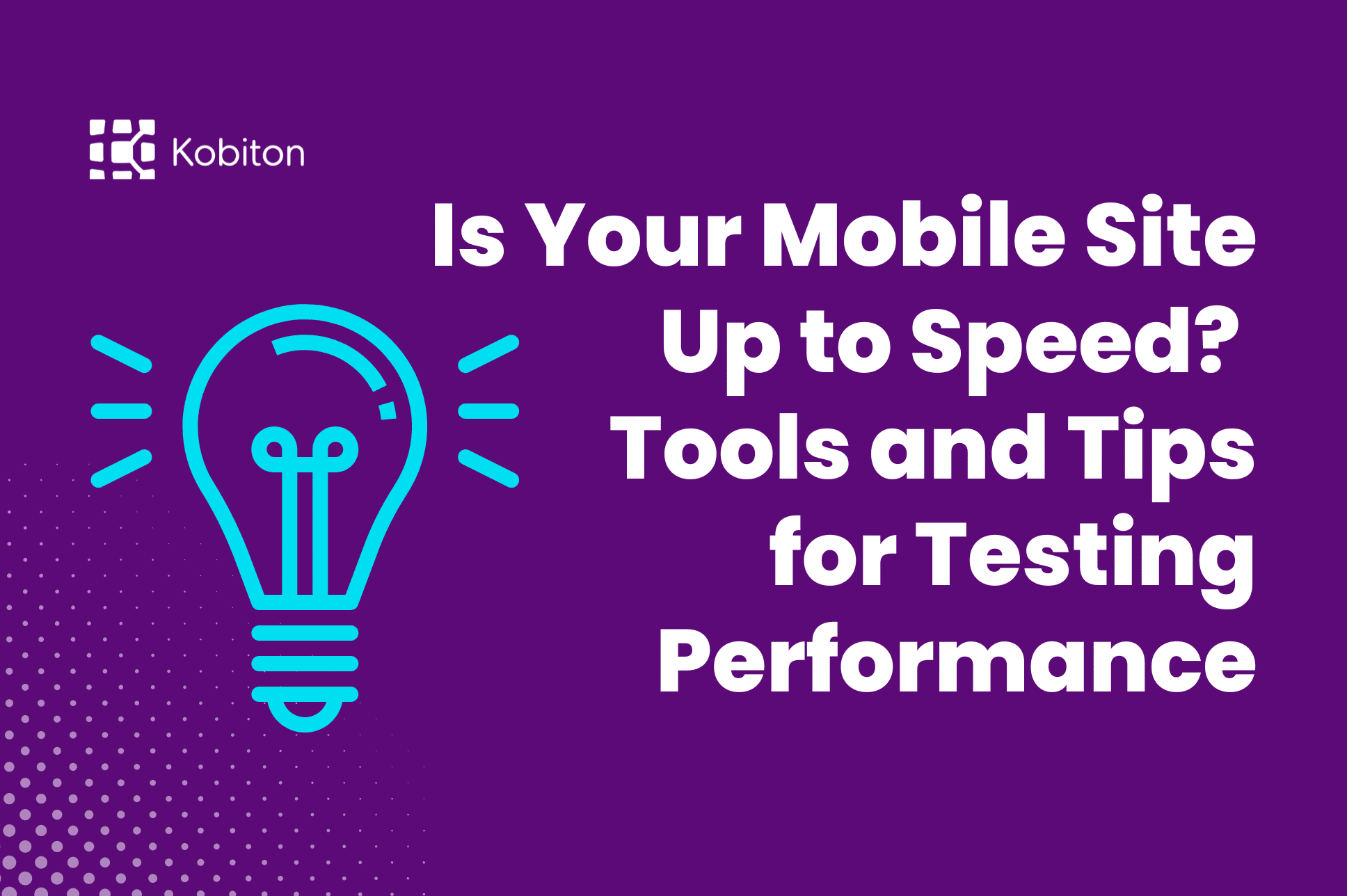 Kobiton

Is Your Mobile Site Up to Speed? Tools and Tips for Testing Performance